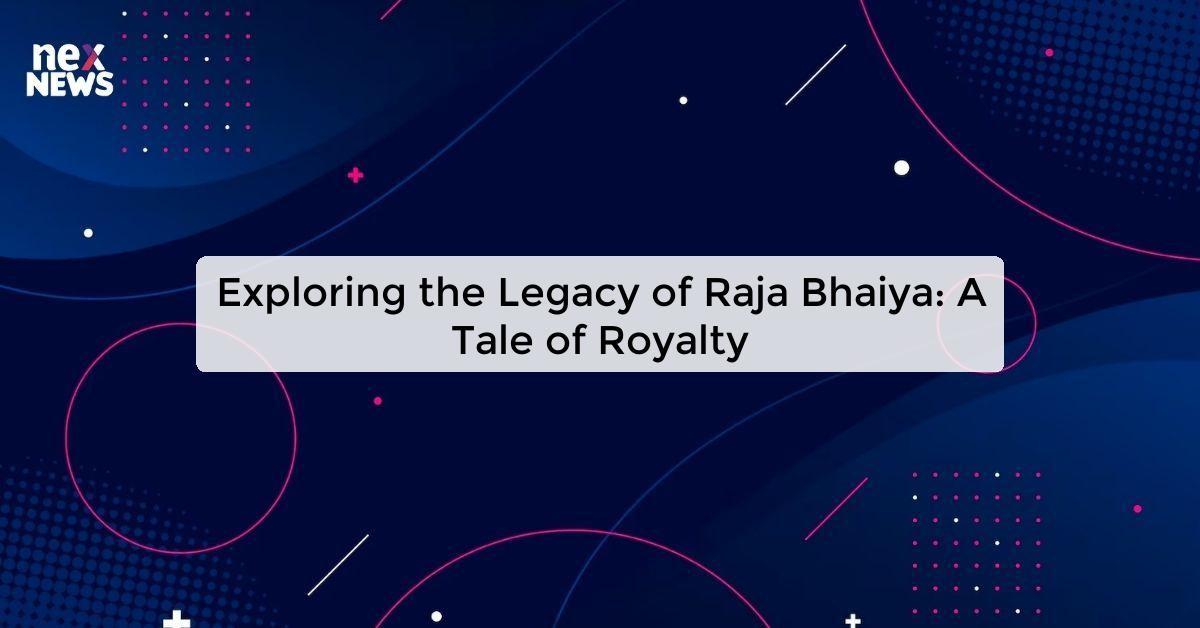 nex NEWS

Exploring the Legacy of Raja Bhaiya: A Tale of Royalty